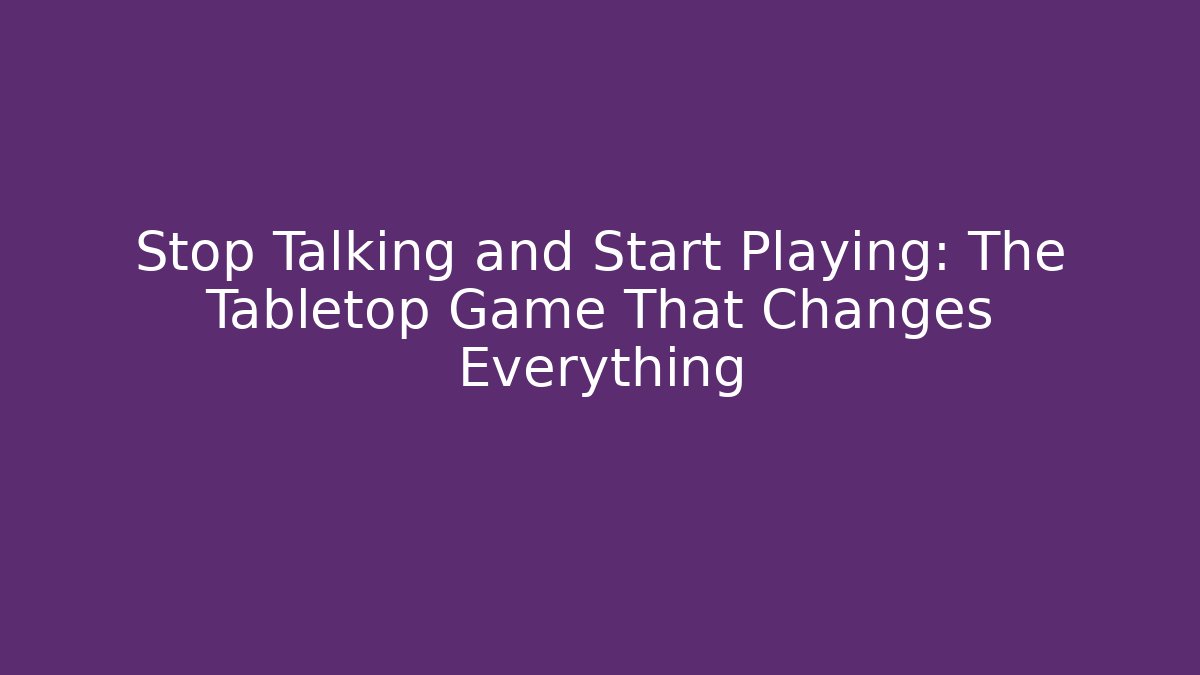 Stop Talking and Start Playing: The Tabletop Game That Changes Everything